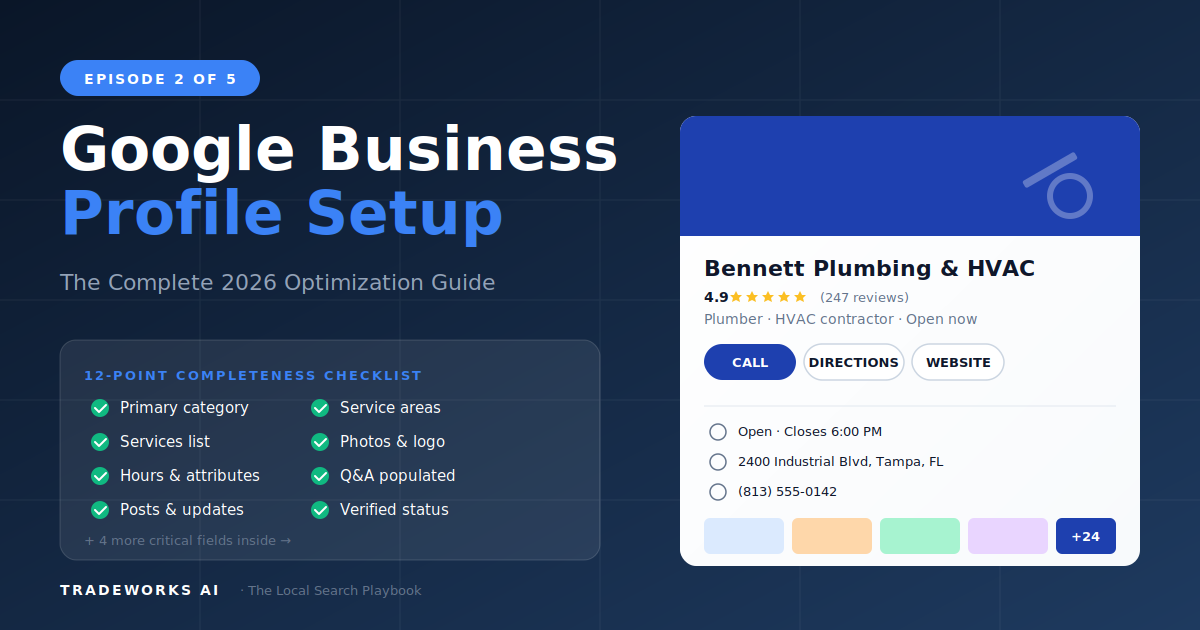 EPISODE 2 OF 5

Google Business
Profile Setup

The Complete 2026 Optimization Guide

12-POINT COMPLETENESS CHECKLIST

Primary category
Services list
Hours & attributes
Posts & updates

Service areas
Photos & logo
Q&A populated
Verified status

+ 4 more critical fields inside →

TRADEWORKS AI · The Local Search Playbook

Bennett Plumbing & HVAC
4.9 ★★★★★ (247 reviews)
Plumber · HVAC contractor · Open now

CALL DIRECTIONS WEBSITE

Open · Closes 6:00 PM
2400 Industrial Blvd, Tampa, FL
(813) 555-0142

+24